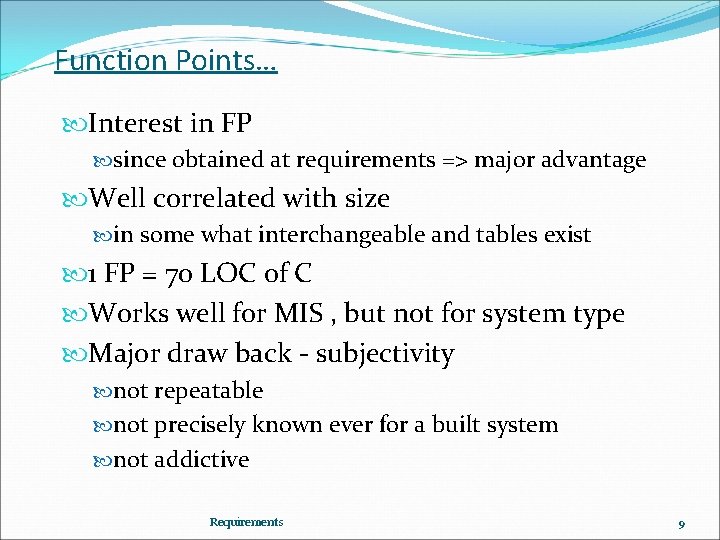 Function Points…

Interest in FP

since obtained at requirements => major advantage

Well correlated with size

in some what interchangeable and tables exist

1 FP = 70 LOC of C

Works well for MIS , but not for system type

Major draw back - subjectivity

not repeatable

not precisely known ever for a built system

not addictive

Requirements

9